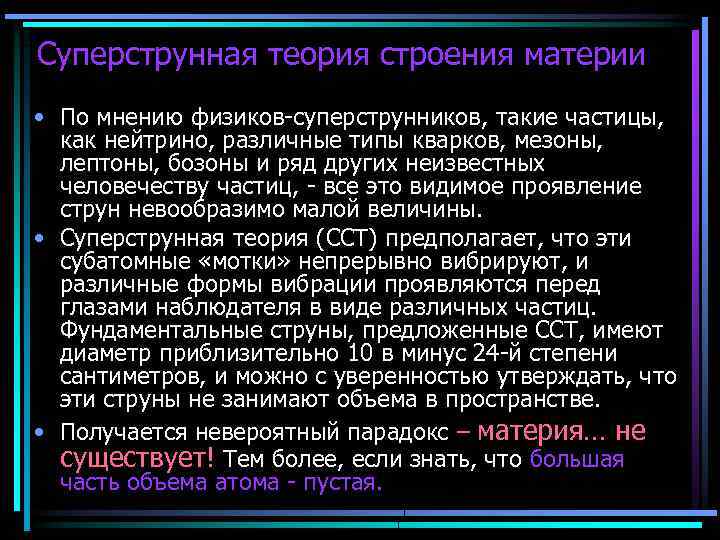 Суперструнная теория строения материи

• По мнению физиков-суперструнников, такие частицы, как нейтрино, различные типы кварков, мезоны, лептоны, бозоны и ряд других неизвестных человечеству частиц, - все это видимое проявление струн невообразимо малой величины.

• Суперструнная теория (ССТ) предполагает, что эти субатомные «мотки» непрерывно вибрируют, и различные формы вибрации проявляются перед глазами наблюдателя в виде различных частиц. Фундаментальные струны, предложенные ССТ, имеют диаметр приблизительно 10 в минус 24-й степени сантиметров, и можно с уверенностью утверждать, что эти струны не занимают объема в пространстве.

• Получается невероятный парадокс – материя… не существует! Тем более, если знать, что большая часть объема атома - пустая.